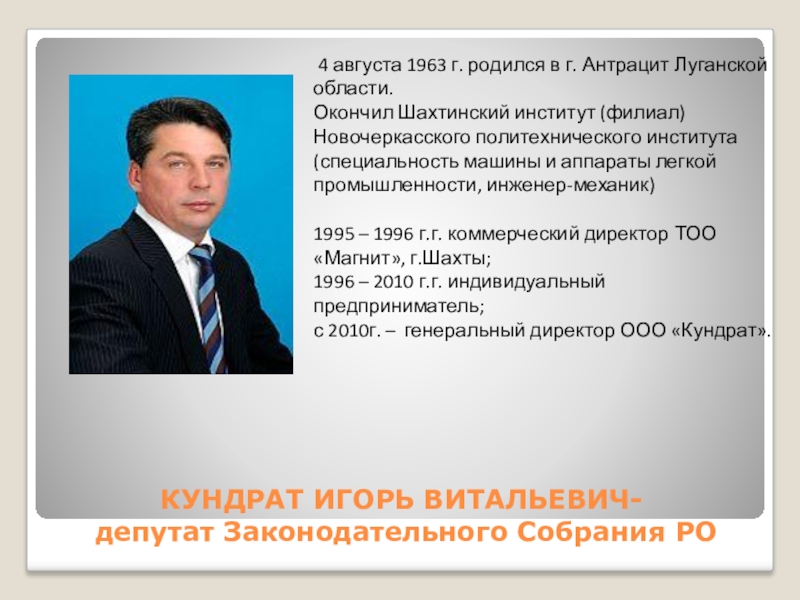 4 августа 1963 г. родился в г. Антрацит Луганской области.
Окончил Шахтинский институт (филиал) Новочеркасского политехнического института (специальность машины и аппараты легкой промышленности, инженер-механик)

1995 – 1996 г.г. коммерческий директор ТОО «Магнит», г.Шахты;
1996 – 2010 г.г. индивидуальный предприниматель;
с 2010г. – генеральный директор ООО «Кундрат».

КУНДРАТ ИГОРЬ ВИТАЛЬЕВИЧ-
депутат Законодательного Собрания РО